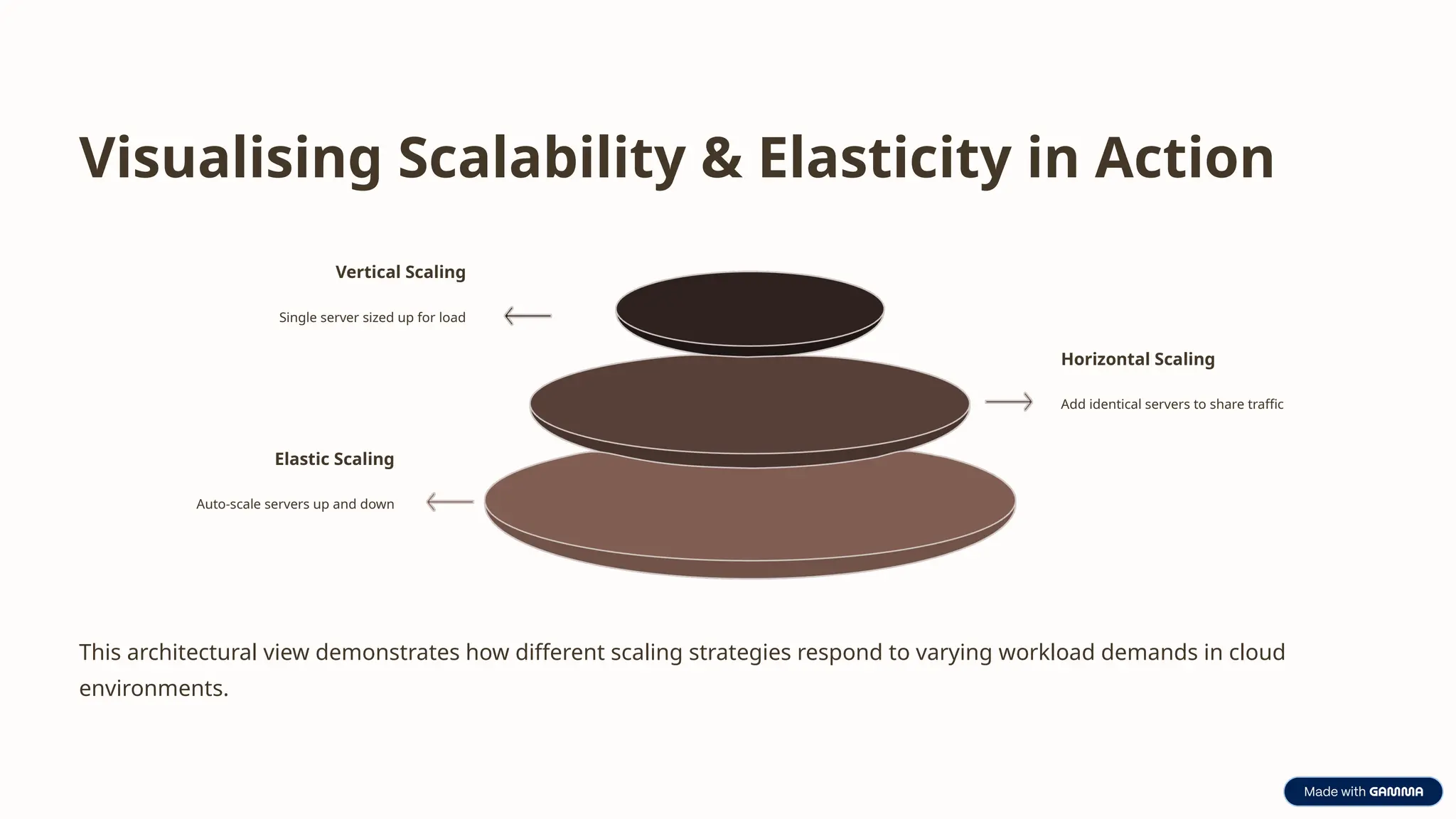 Visualising Scalability & Elasticity in Action

Vertical Scaling

Single server sized up for load

Horizontal Scaling

Add identical servers to share traffic

Elastic Scaling

Auto-scale servers up and down

This architectural view demonstrates how different scaling strategies respond to varying workload demands in cloud environments.

Made with GAMMA